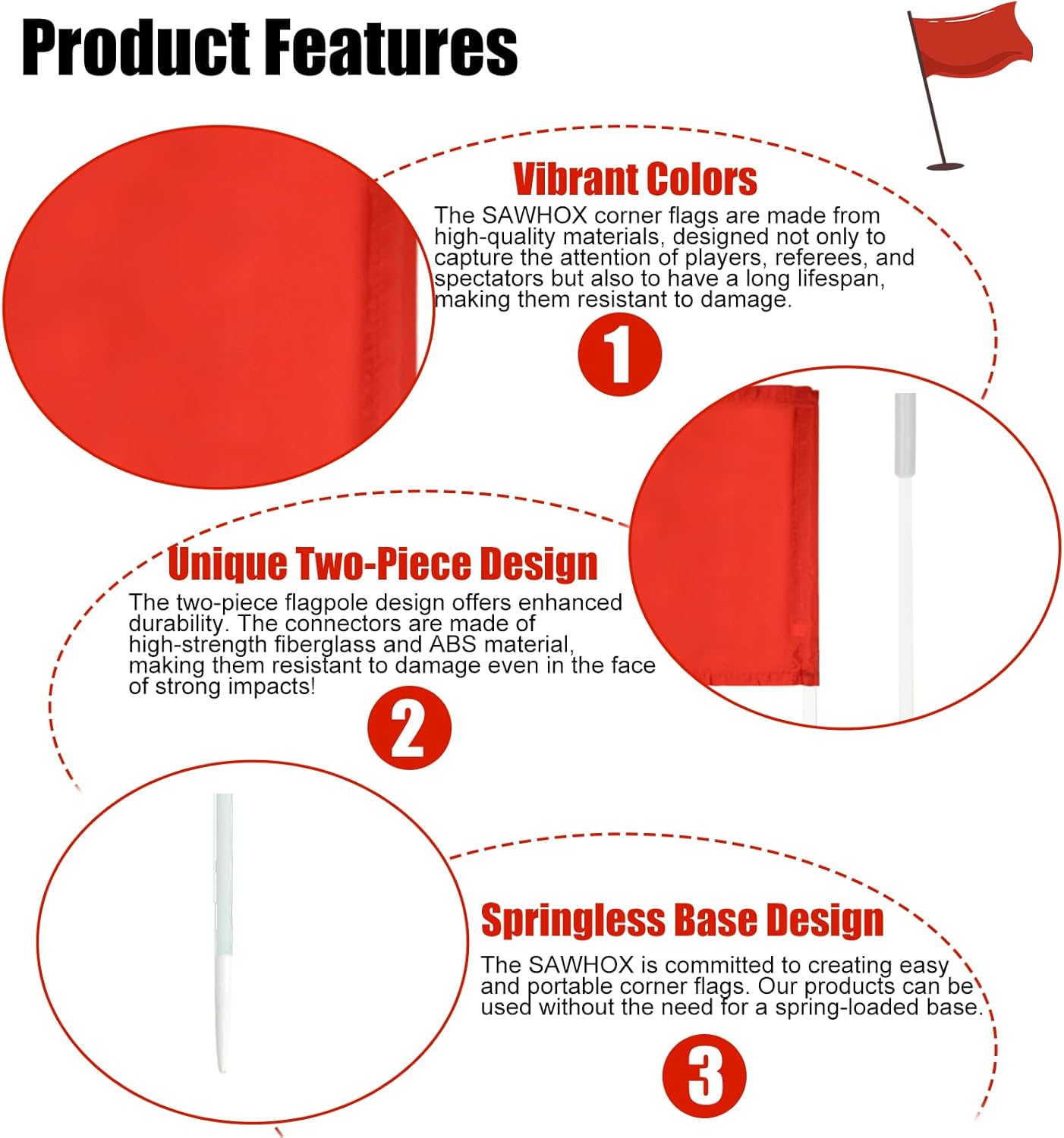 Product Features

Vibrant Colors
The SAWHOX corner flags are made from high-quality materials, designed not only to capture the attention of players, referees, and spectators but also to have a long lifespan, making them resistant to damage.

1

Unique Two-Piece Design
The two-piece flagpole design offers enhanced durability. The connectors are made of high-strength fiberglass and ABS material, making them resistant to damage even in the face of strong impacts!

2

Springless Base Design
The SAWHOX is committed to creating easy and portable corner flags. Our products can be used without the need for a spring-loaded base.

3